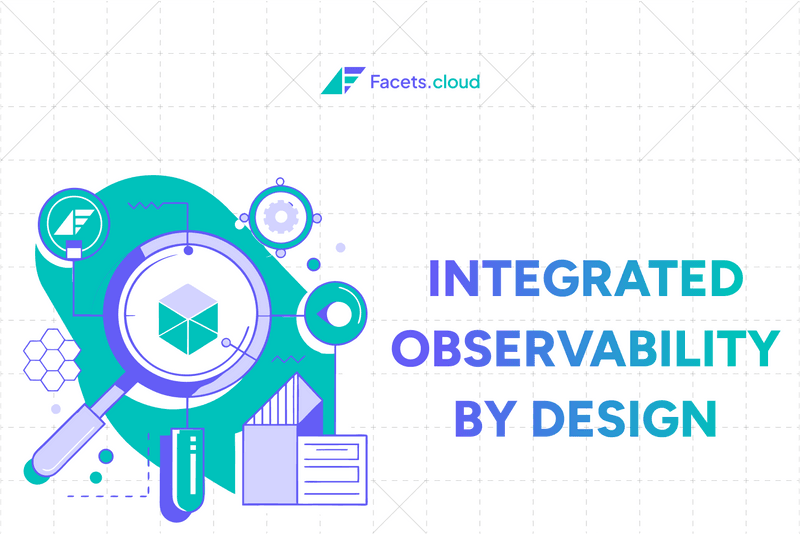 Facets.cloud

INTEGRATED OBSERVABILITY BY DESIGN